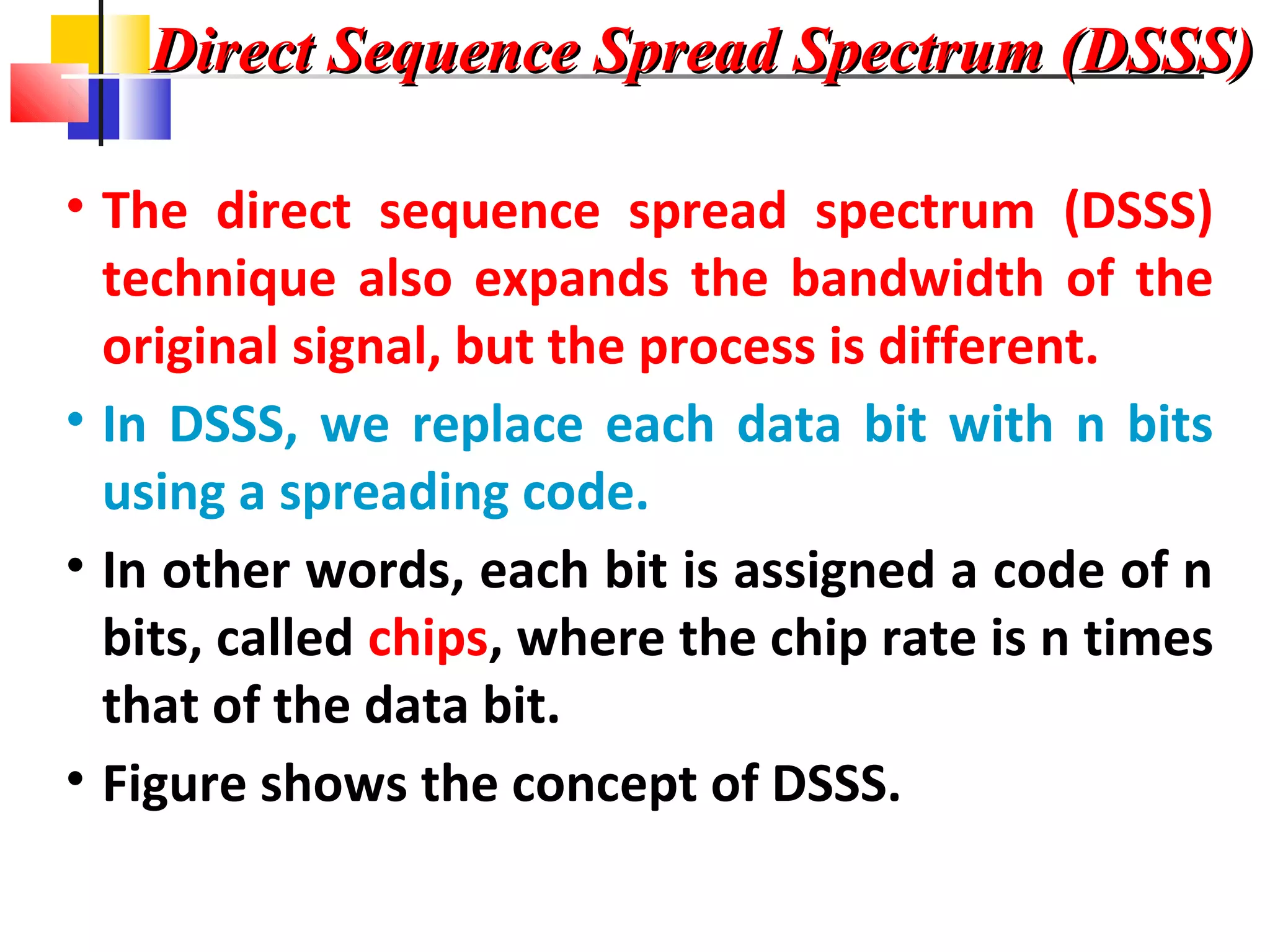 Direct Sequence Spread Spectrum (DSSS)

• The direct sequence spread spectrum (DSSS) technique also expands the bandwidth of the original signal, but the process is different.

• In DSSS, we replace each data bit with n bits using a spreading code.

• In other words, each bit is assigned a code of n bits, called chips, where the chip rate is n times that of the data bit.

• Figure shows the concept of DSSS.